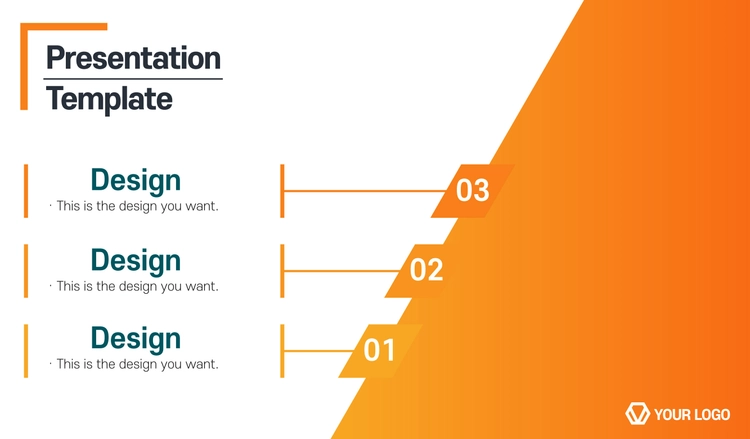 Presentation
Template

Design
· This is the design you want.

03

Design
· This is the design you want.

02

Design
· This is the design you want.

01

YOUR LOGO